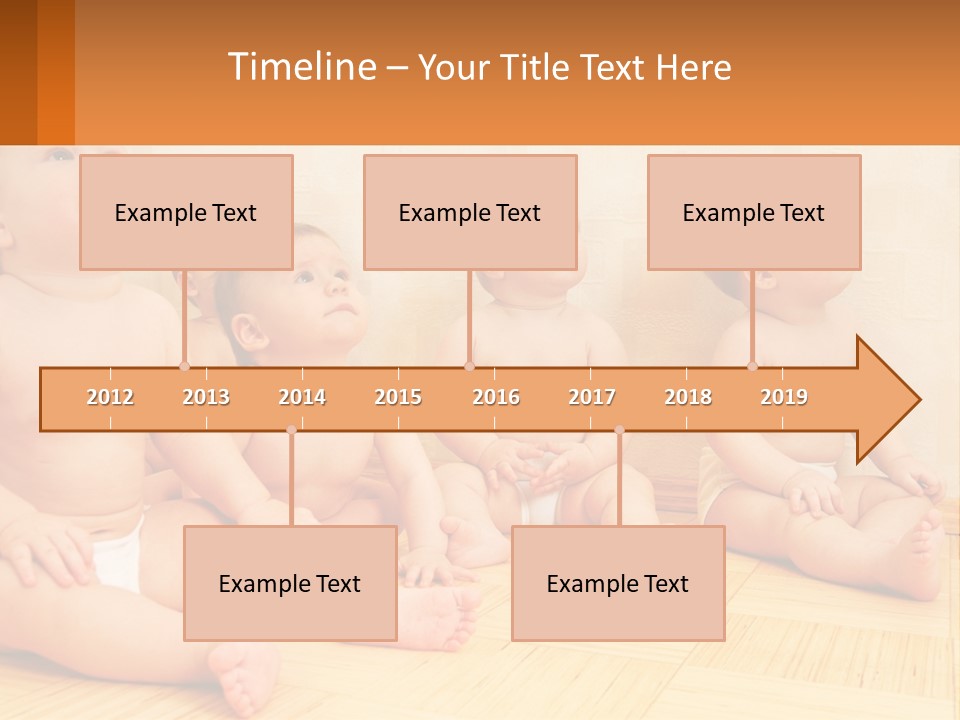 Timeline – Your Title Text Here

Example Text

Example Text

Example Text

2012 2013 2014 2015 2016 2017 2018 2019

Example Text

Example Text